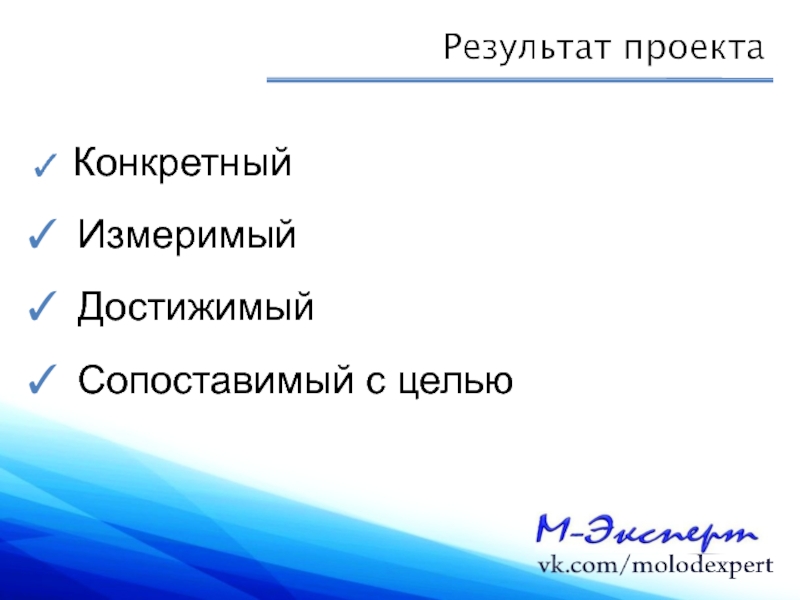 Результат проекта

✓ Конкретный

✓ Измеримый

✓ Достижимый

✓ Сопоставимый с целью

М-Эксперт
vk.com/molodexpert